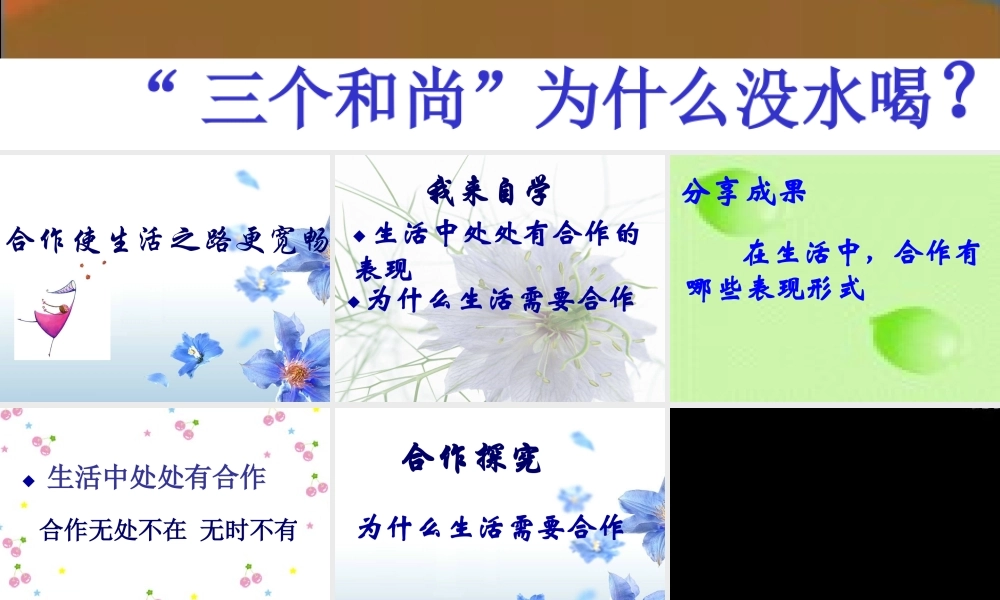 “三个和尚”为什么没水喝？

合作使生活之路更宽畅

我来自学

◆生活中处处有合作的表现

◆为什么生活需要合作

分享成果

在生活中，合作有哪些表现形式

◆ 生活中处处有合作

合作无处不在 无时不有

合作探究

为什么生活需要合作